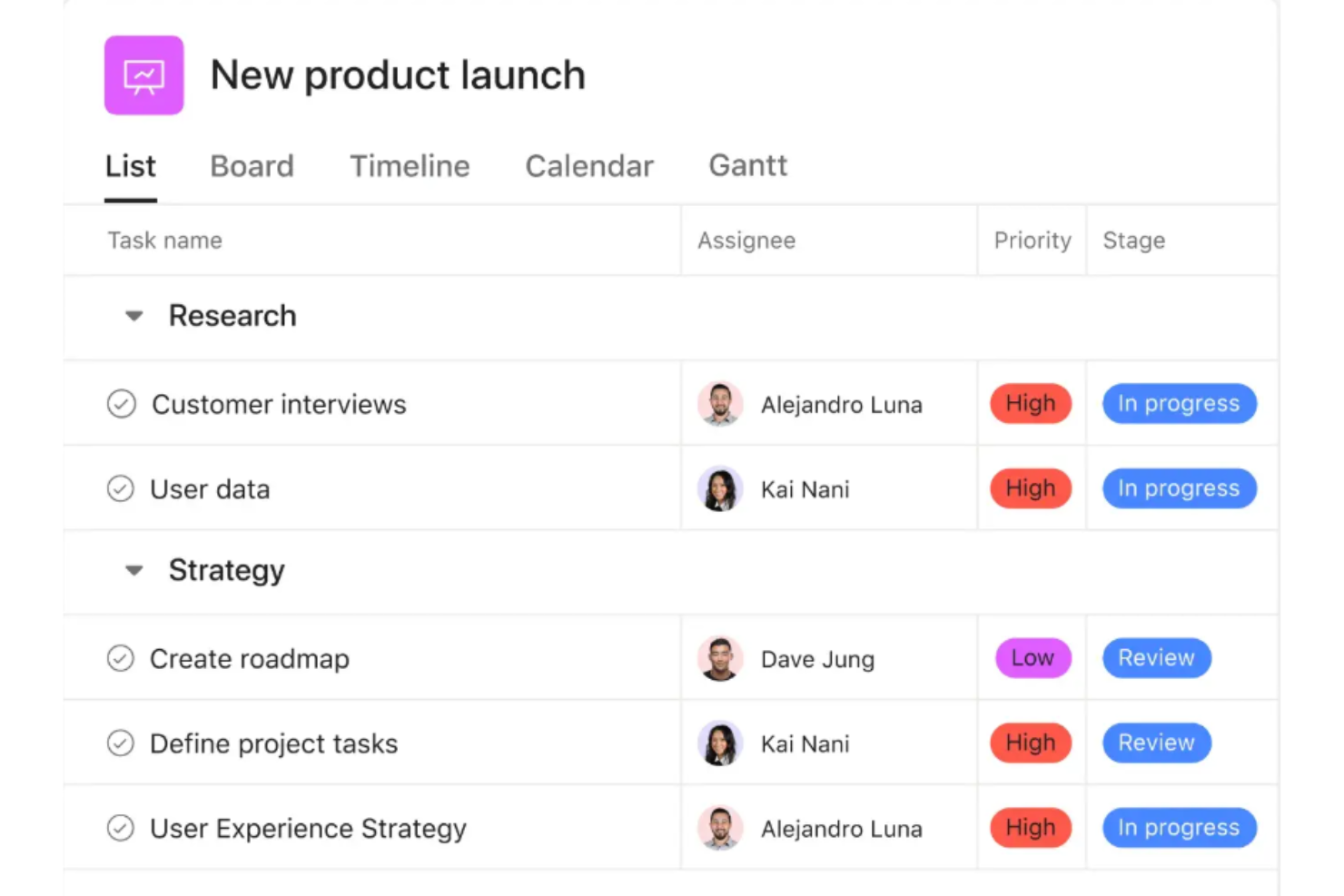 New product launch

List Board Timeline Calendar Gantt

| Task name | Assignee | Priority | Stage |
|---|---|---|---|
| Research | | | |
| Customer interviews | Alejandro Luna | High | In progress |
| User data | Kai Nani | High | In progress |
| Strategy | | | |
| Create roadmap | Dave Jung | Low | Review |
| Define project tasks | Kai Nani | High | Review |
| User Experience Strategy | Alejandro Luna | High | In progress |